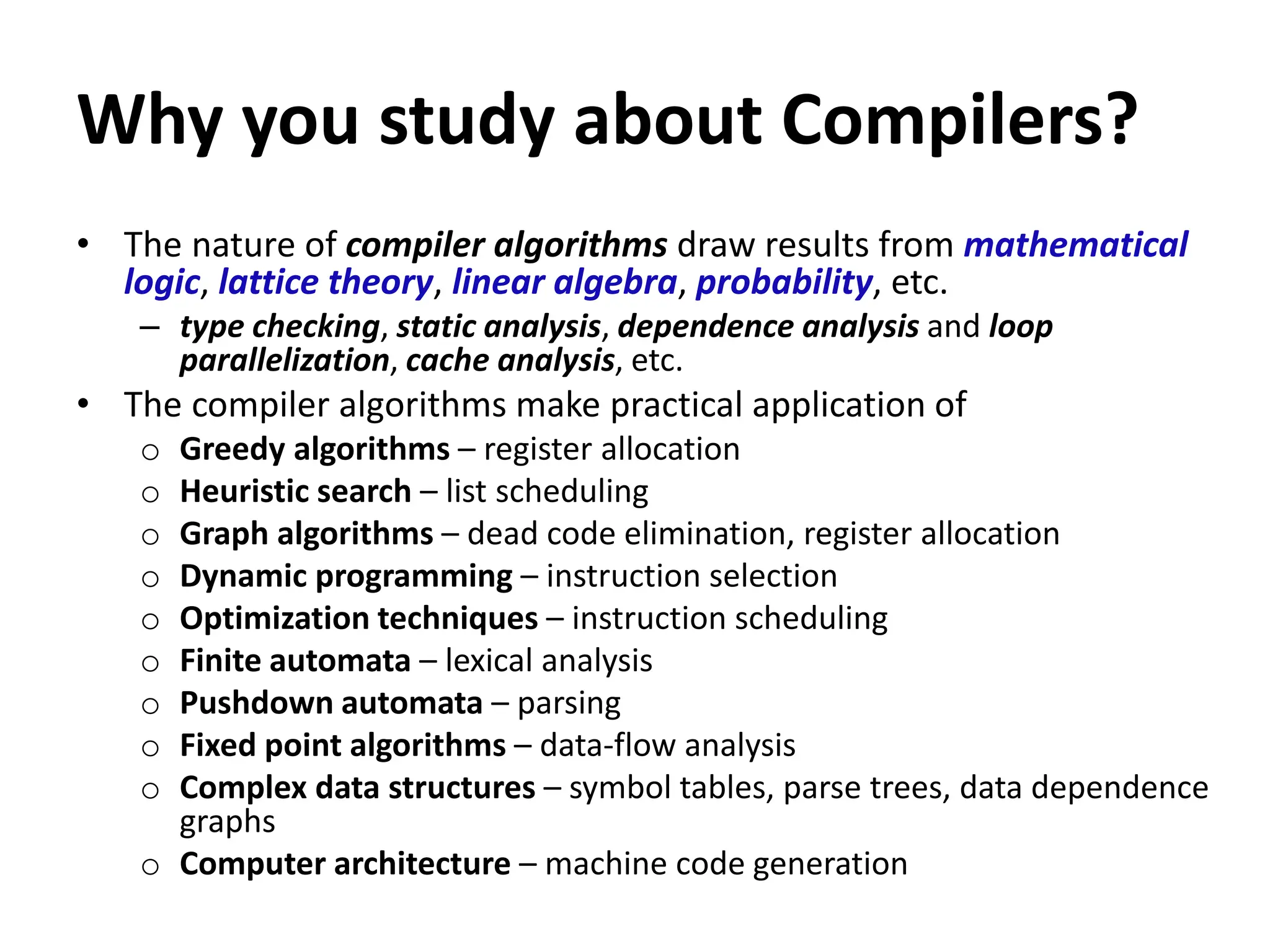 Why you study about Compilers?

• The nature of compiler algorithms draw results from mathematical logic, lattice theory, linear algebra, probability, etc.

– type checking, static analysis, dependence analysis and loop parallelization, cache analysis, etc.

• The compiler algorithms make practical application of

o Greedy algorithms – register allocation
o Heuristic search – list scheduling
o Graph algorithms – dead code elimination, register allocation
o Dynamic programming – instruction selection
o Optimization techniques – instruction scheduling
o Finite automata – lexical analysis
o Pushdown automata – parsing
o Fixed point algorithms – data-flow analysis
o Complex data structures – symbol tables, parse trees, data dependence graphs
o Computer architecture – machine code generation